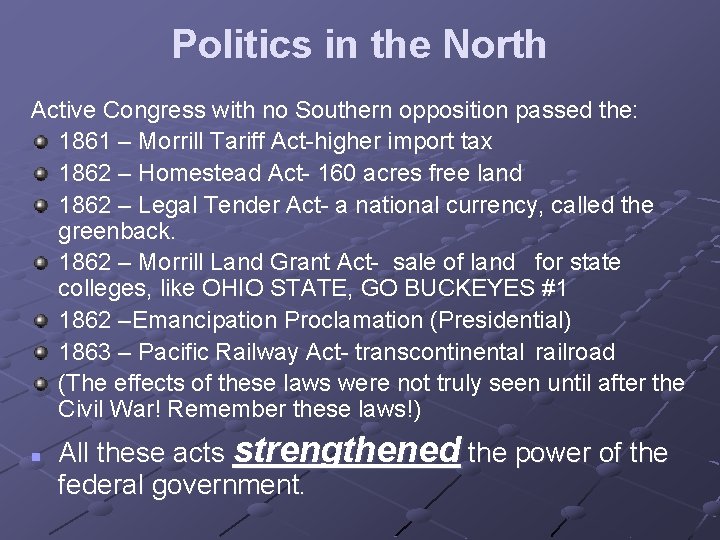 Politics in the North

Active Congress with no Southern opposition passed the:

1861 – Morrill Tariff Act-higher import tax

1862 – Homestead Act- 160 acres free land

1862 – Legal Tender Act- a national currency, called the greenback.

1862 – Morrill Land Grant Act- sale of land for state colleges, like OHIO STATE, GO BUCKEYES #1

1862 –Emancipation Proclamation (Presidential)

1863 – Pacific Railway Act- transcontinental railroad

(The effects of these laws were not truly seen until after the Civil War! Remember these laws!)

All these acts strengthened the power of the federal government.